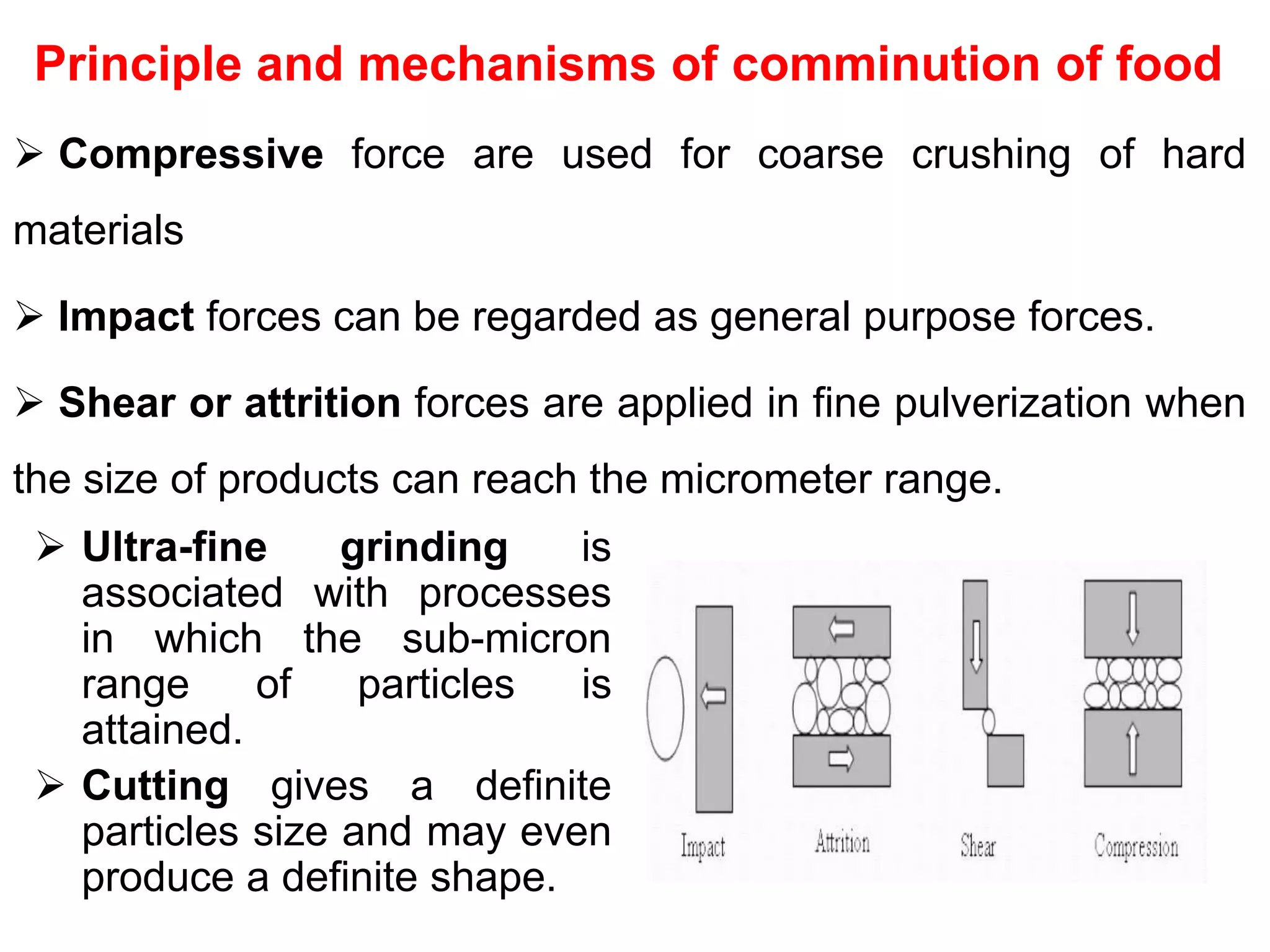 Principle and mechanisms of comminution of food

➢ Compressive force are used for coarse crushing of hard materials

➢ Impact forces can be regarded as general purpose forces.

➢ Shear or attrition forces are applied in fine pulverization when the size of products can reach the micrometer range.

➢ Ultra-fine grinding is associated with processes in which the sub-micron range of particles is attained.

➢ Cutting gives a definite particles size and may even produce a definite shape.

Impact

Attrition

Shear

Compression